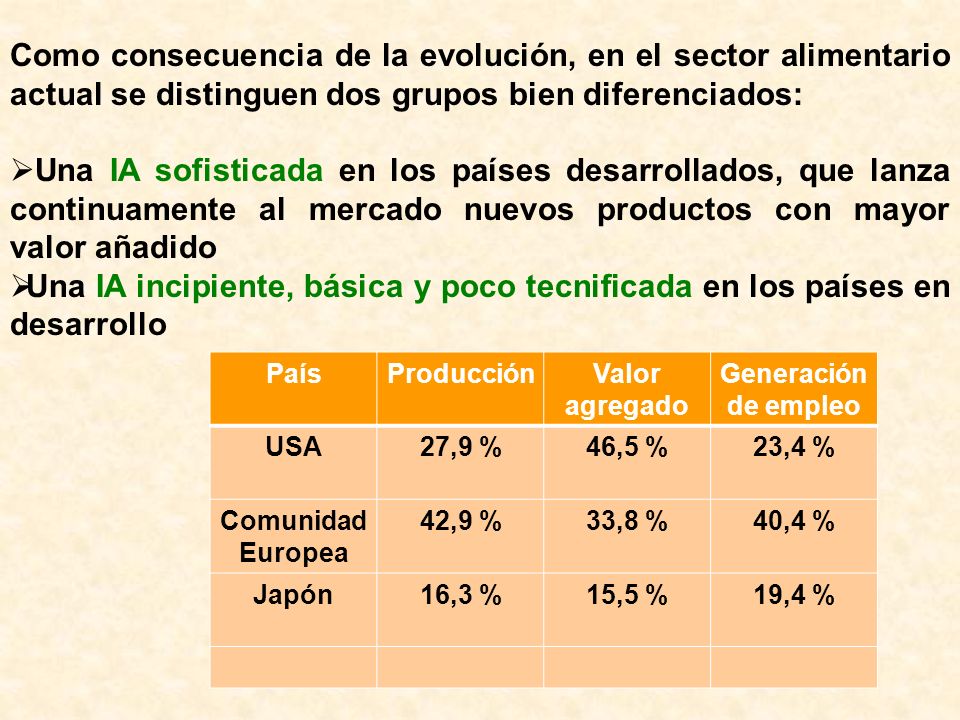 Como consecuencia de la evolución, en el sector alimentario actual se distinguen dos grupos bien diferenciados:

➢Una IA sofisticada en los países desarrollados, que lanza continuamente al mercado nuevos productos con mayor valor añadido
➢Una IA incipiente, básica y poco tecnificada en los países en desarrollo

| País | Producción | Valor agregado | Generación de empleo |
|---|---|---|---|
| USA | 27,9 % | 46,5 % | 23,4 % |
| Comunidad Europea | 42,9 % | 33,8 % | 40,4 % |
| Japón | 16,3 % | 15,5 % | 19,4 % |
| | | | |